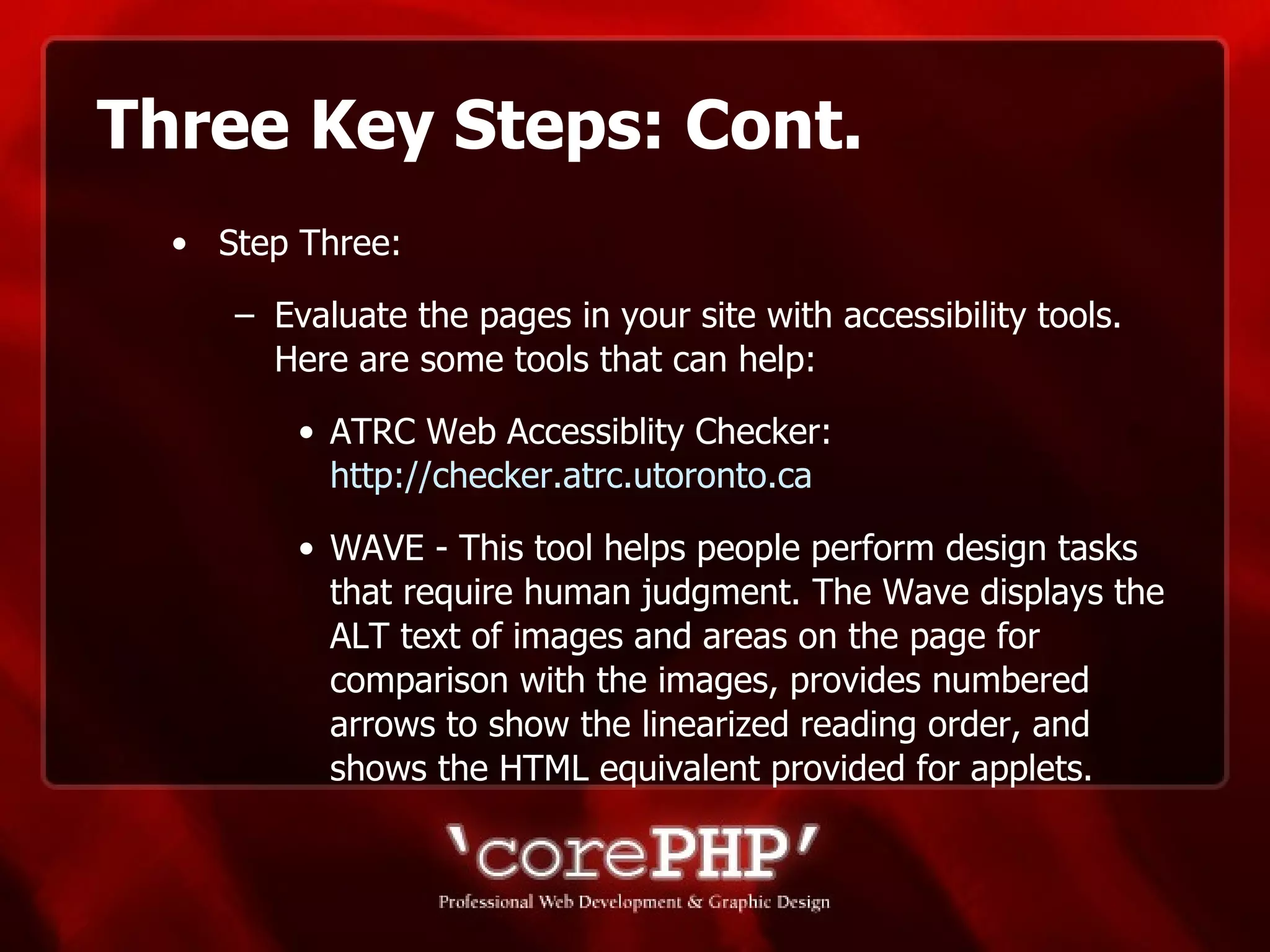 Three Key Steps: Cont.

• Step Three:

– Evaluate the pages in your site with accessibility tools. Here are some tools that can help:

• ATRC Web Accessiblity Checker: http://checker.atrc.utoronto.ca

• WAVE - This tool helps people perform design tasks that require human judgment. The Wave displays the ALT text of images and areas on the page for comparison with the images, provides numbered arrows to show the linearized reading order, and shows the HTML equivalent provided for applets.

'corePHP'

Professional Web Development & Graphic Design